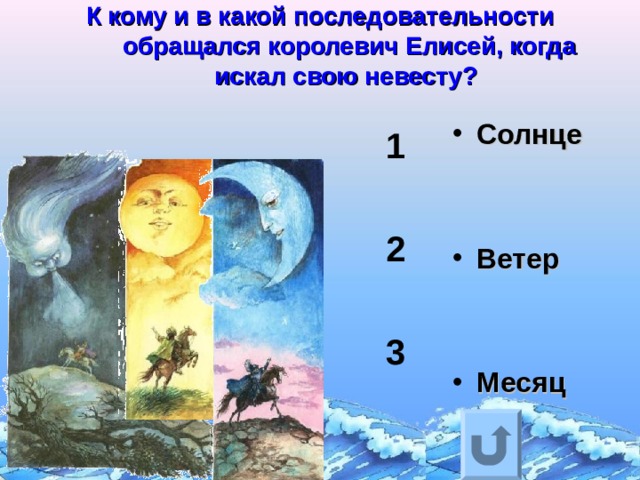 К кому и в какой последовательности обращался королевич Елисей, когда искал свою невесту?

1

2

3

• Солнце

• Ветер

• Месяц